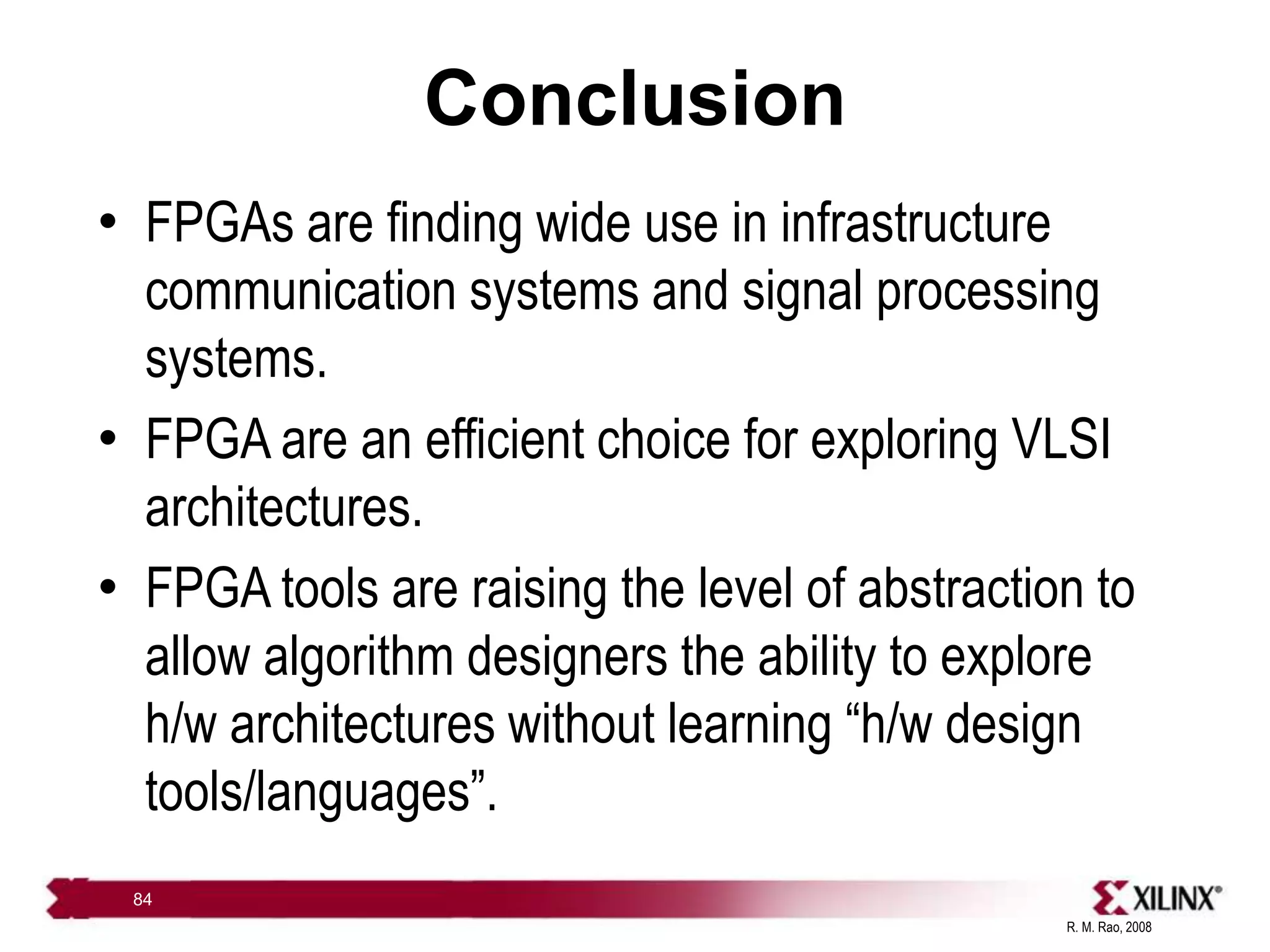 Conclusion

• FPGAs are finding wide use in infrastructure communication systems and signal processing systems.

• FPGA are an efficient choice for exploring VLSI architectures.

• FPGA tools are raising the level of abstraction to allow algorithm designers the ability to explore h/w architectures without learning “h/w design tools/languages”.

84

XILINX®

R. M. Rao, 2008